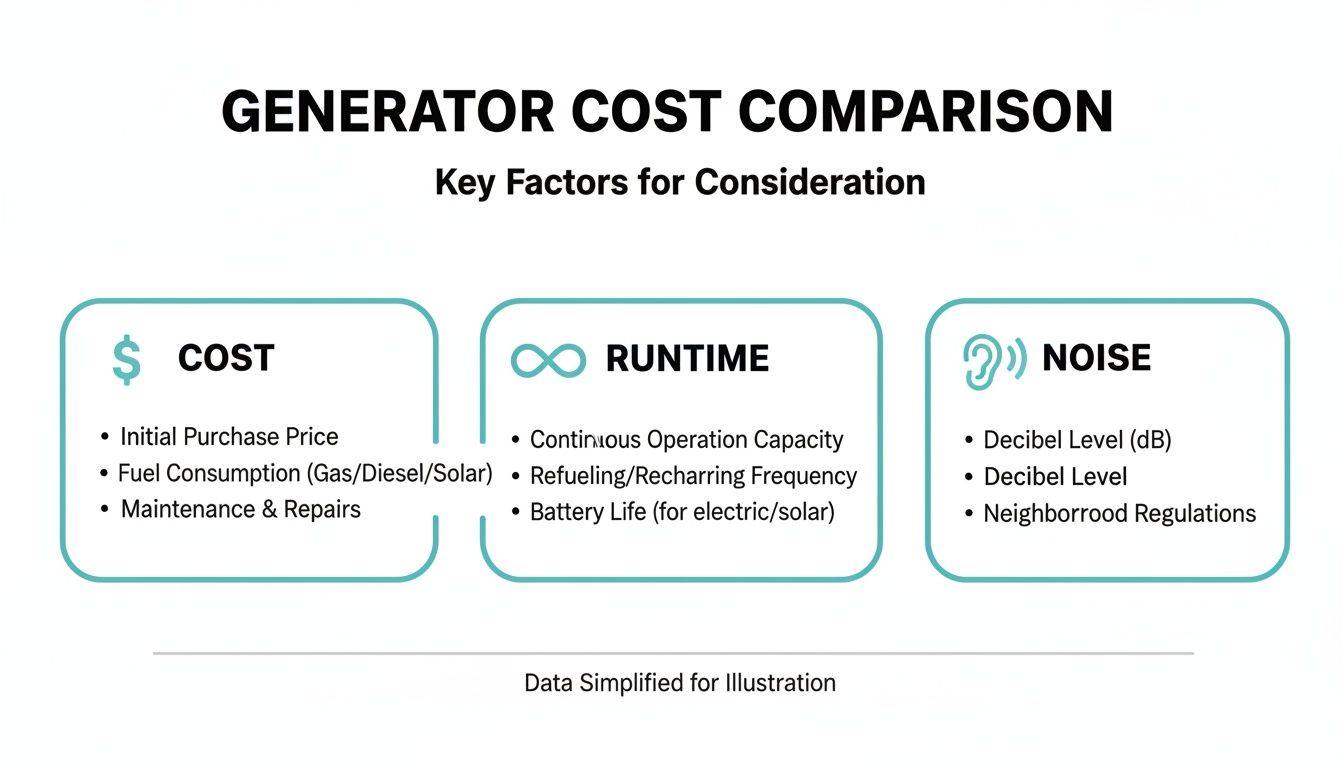 GENERATOR COST COMPARISON

Key Factors for Consideration

$ COST

• Initial Purchase Price
• Fuel Consumption (Gas/Diesel/Solar)
• Maintenance & Repairs

RUNTIME

• Continuous Operation Capacity
• Refueling/Recharring Frequency
• Battery Life (for electric/solar)

NOISE

• Decibel Level (dB)
• Decibel Level
• Neighborrood Regulations

Data Simplified for Illustration